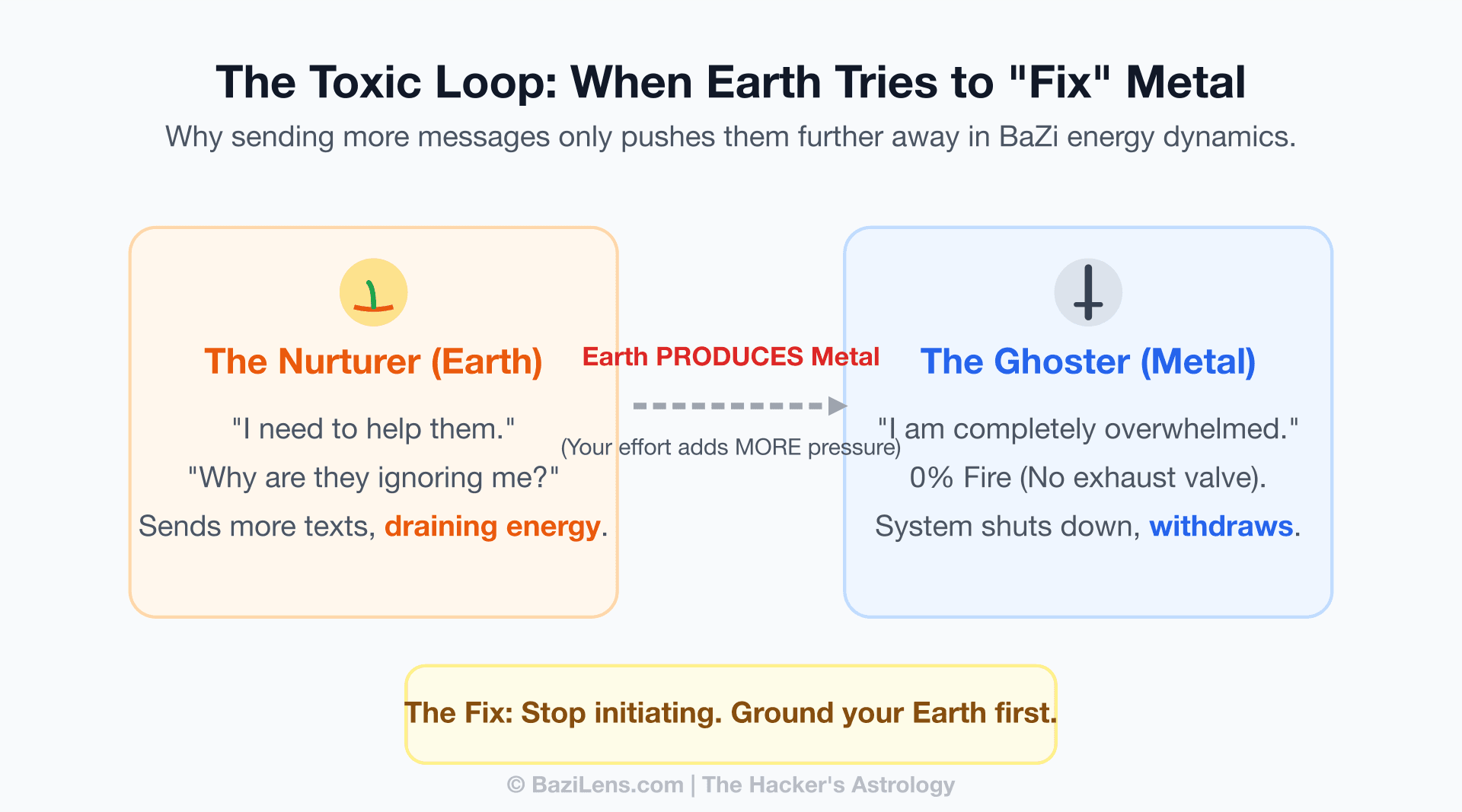 The Toxic Loop: When Earth Tries to "Fix" Metal

Why sending more messages only pushes them further away in BaZi energy dynamics.

The Nurturer (Earth)

"I need to help them."

"Why are they ignoring me?"

Sends more texts, draining energy.

Earth PRODUCES Metal

(Your effort adds MORE pressure)

The Ghoster (Metal)

"I am completely overwhelmed."

0% Fire (No exhaust valve).

System shuts down, withdraws.

The Fix: Stop initiating. Ground your Earth first.

© BaziLens.com | The Hacker's Astrology